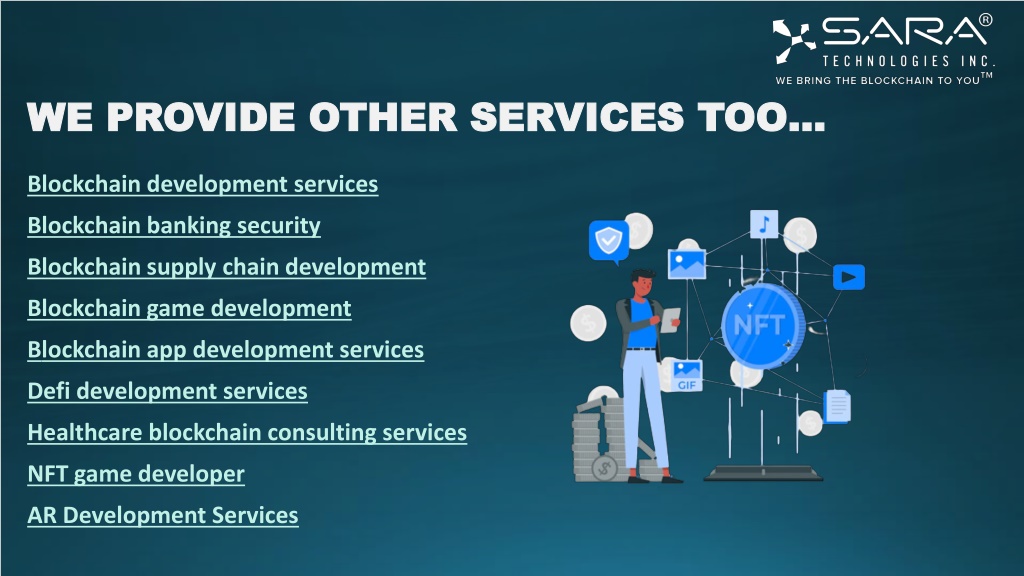 SARA®
TECHNOLOGIES INC.
WE BRING THE BLOCKCHAIN TO YOU™

WE PROVIDE OTHER SERVICES TOO…

Blockchain development services
Blockchain banking security
Blockchain supply chain development
Blockchain game development
Blockchain app development services
Defi development services
Healthcare blockchain consulting services
NFT game developer
AR Development Services

NFT
GIF